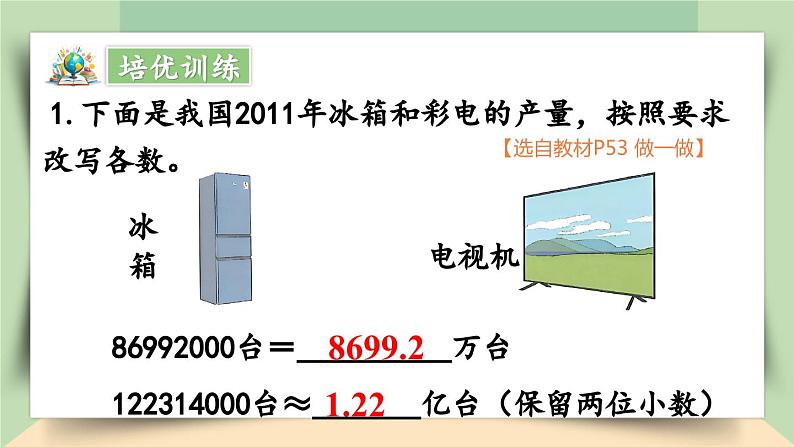 培优训练

1. 下面是我国2011年冰箱和彩电的产量，按照要求改写各数。

【选自教材P53 做一做】

冰箱

电视机

86992000台＝ 8699.2 万台

122314000台≈ 1.22 亿台（保留两位小数）